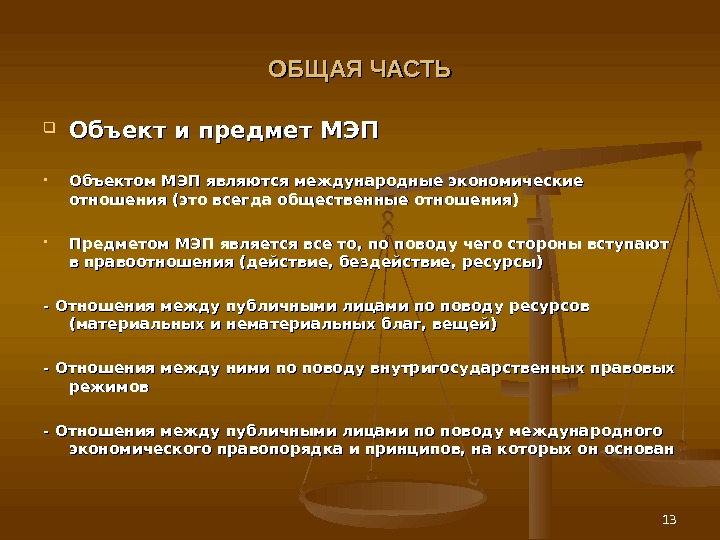 ОБЩАЯ ЧАСТЬ

Объект и предмет МЭП

Объектом МЭП являются международные экономические отношения (это всегда общественные отношения)

Предметом МЭП является все то, по поводу чего стороны вступают в правоотношения (действие, бездействие, ресурсы)

- Отношения между публичными лицами по поводу ресурсов (материальных и нематериальных благ, вещей)

- Отношения между ними по поводу внутригосударственных правовых режимов

- Отношения между публичными лицами по поводу международного экономического правопорядка и принципов, на которых он основан

13